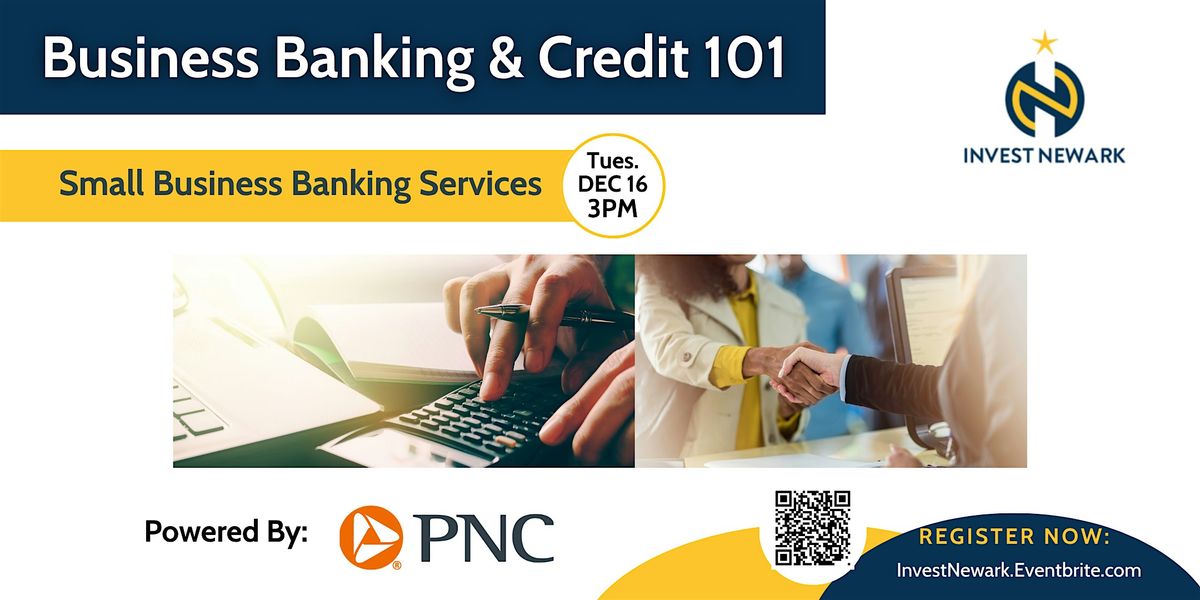 Business Banking & Credit 101

INVEST NEWARK

Small Business Banking Services

Tues.
DEC 16
3PM

Powered By: PNC

REGISTER NOW:
InvestNewark.Eventbrite.com